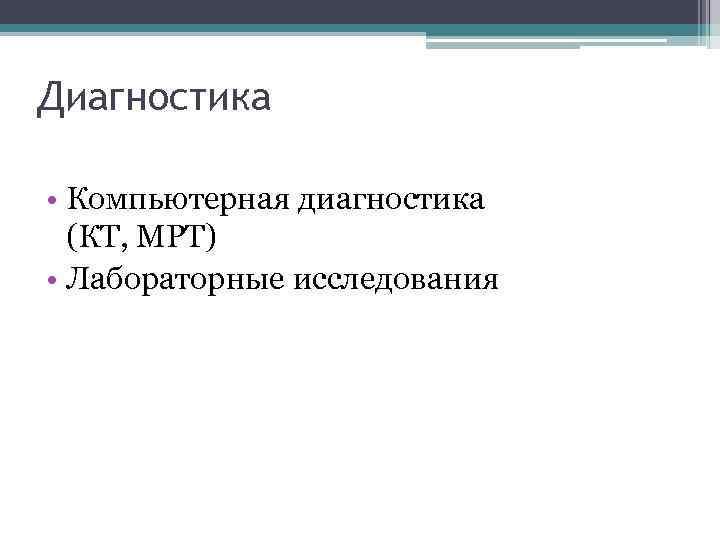 Диагностика

• Компьютерная диагностика (КТ, МРТ)
• Лабораторные исследования